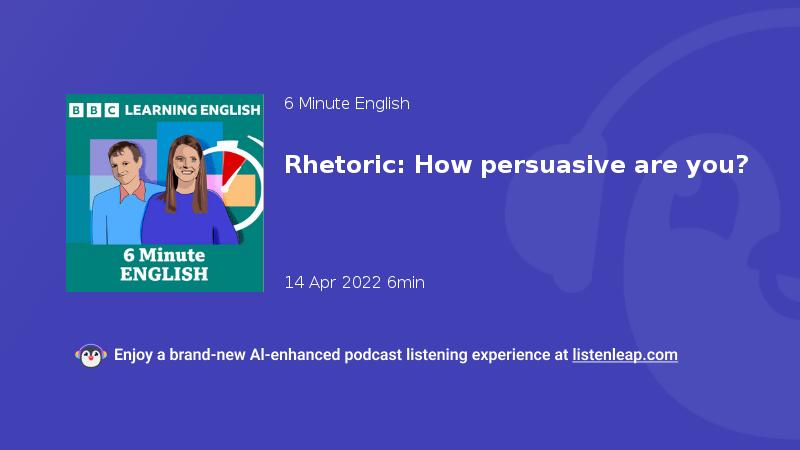 BBC LEARNING ENGLISH

6 Minute ENGLISH

6 Minute English

Rhetoric: How persuasive are you?

14 Apr 2022 6min

Enjoy a brand-new AI-enhanced podcast listening experience at listenleap.com